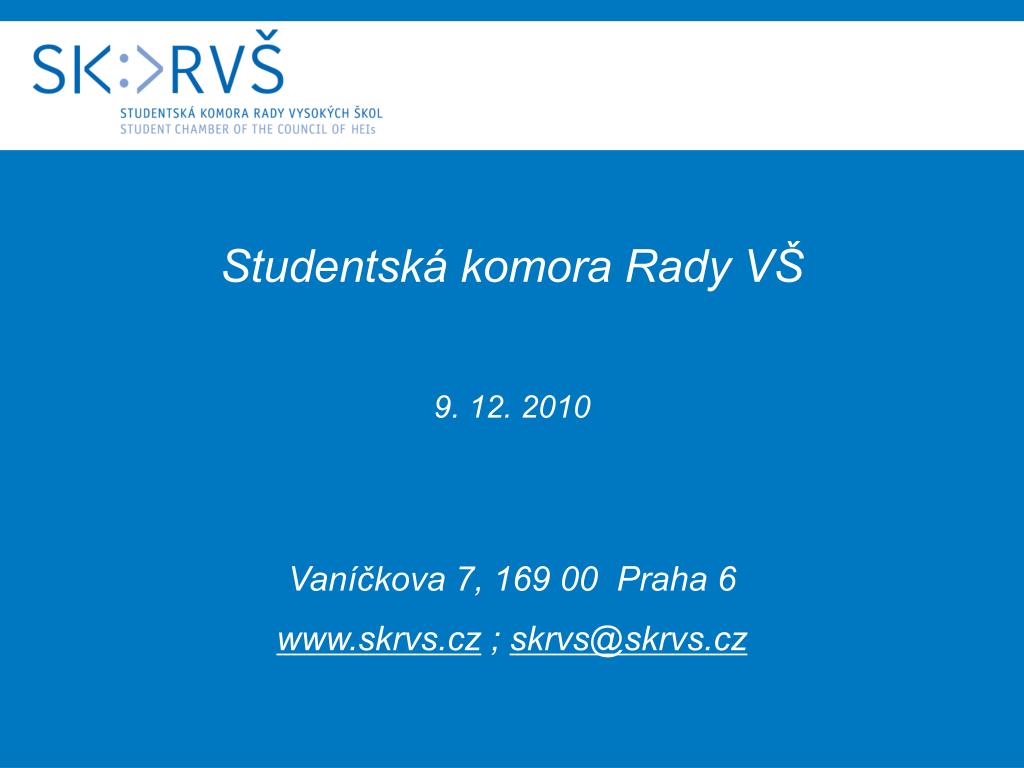 SK:>RVŠ
STUDENTSKÁ KOMORA RADY VYSOKÝCH ŠKOL
STUDENT CHAMBER OF THE COUNCIL OF HEIs

Studentská komora Rady VŠ

9. 12. 2010

Vaníčkova 7, 169 00 Praha 6
www.skrvs.cz ; skrvs@skrvs.cz